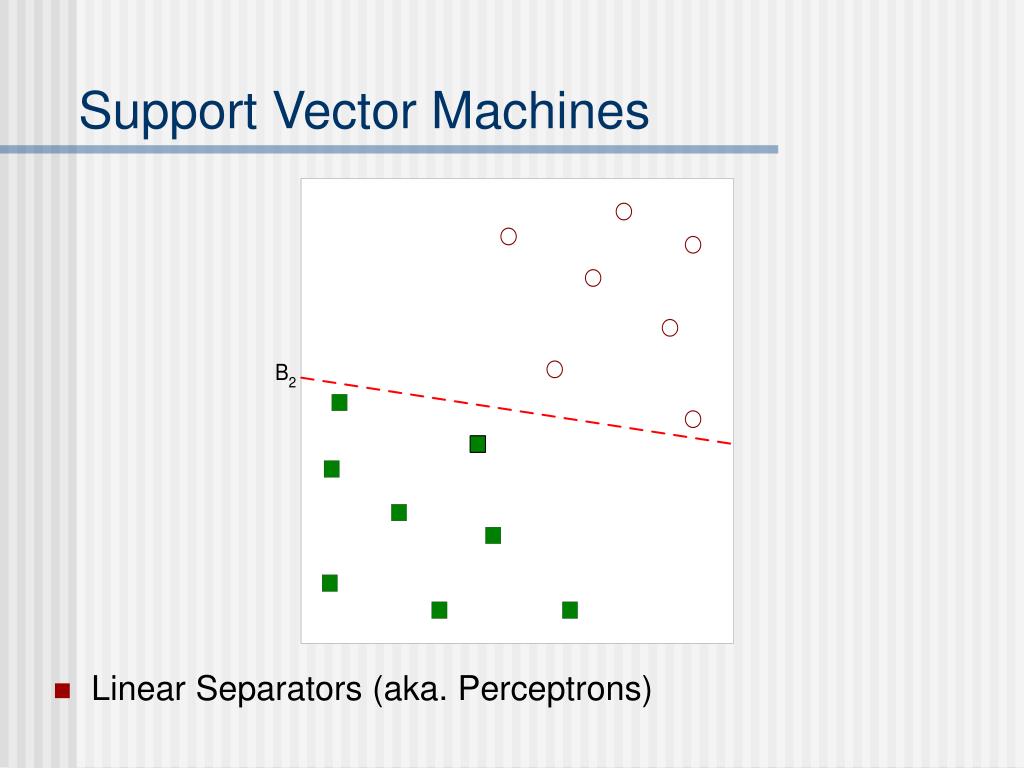 Support Vector Machines

$B_2$

Linear Separators (aka. Perceptrons)